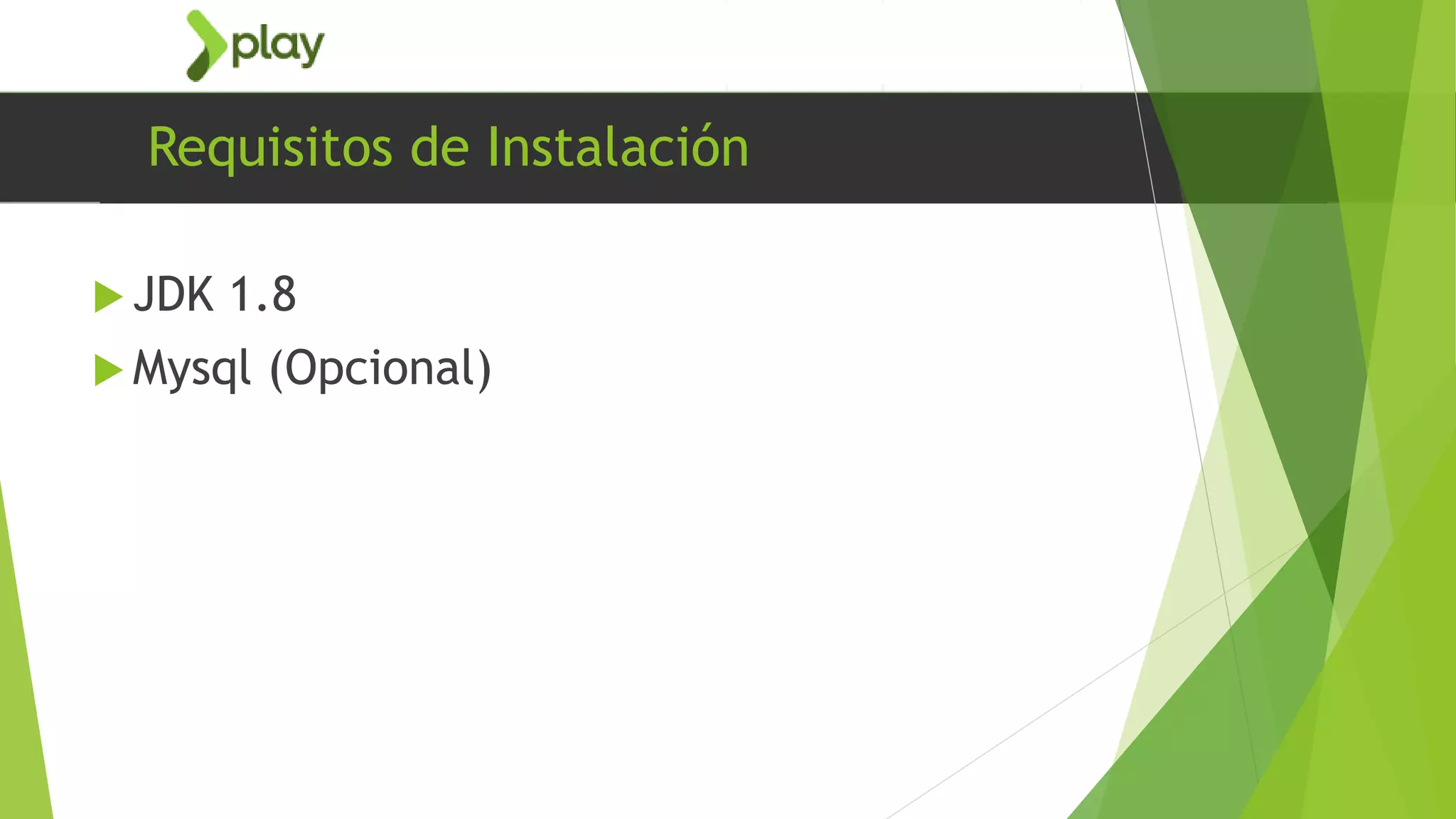 play

Requisitos de Instalación

JDK 1.8

Mysql (Opcional)